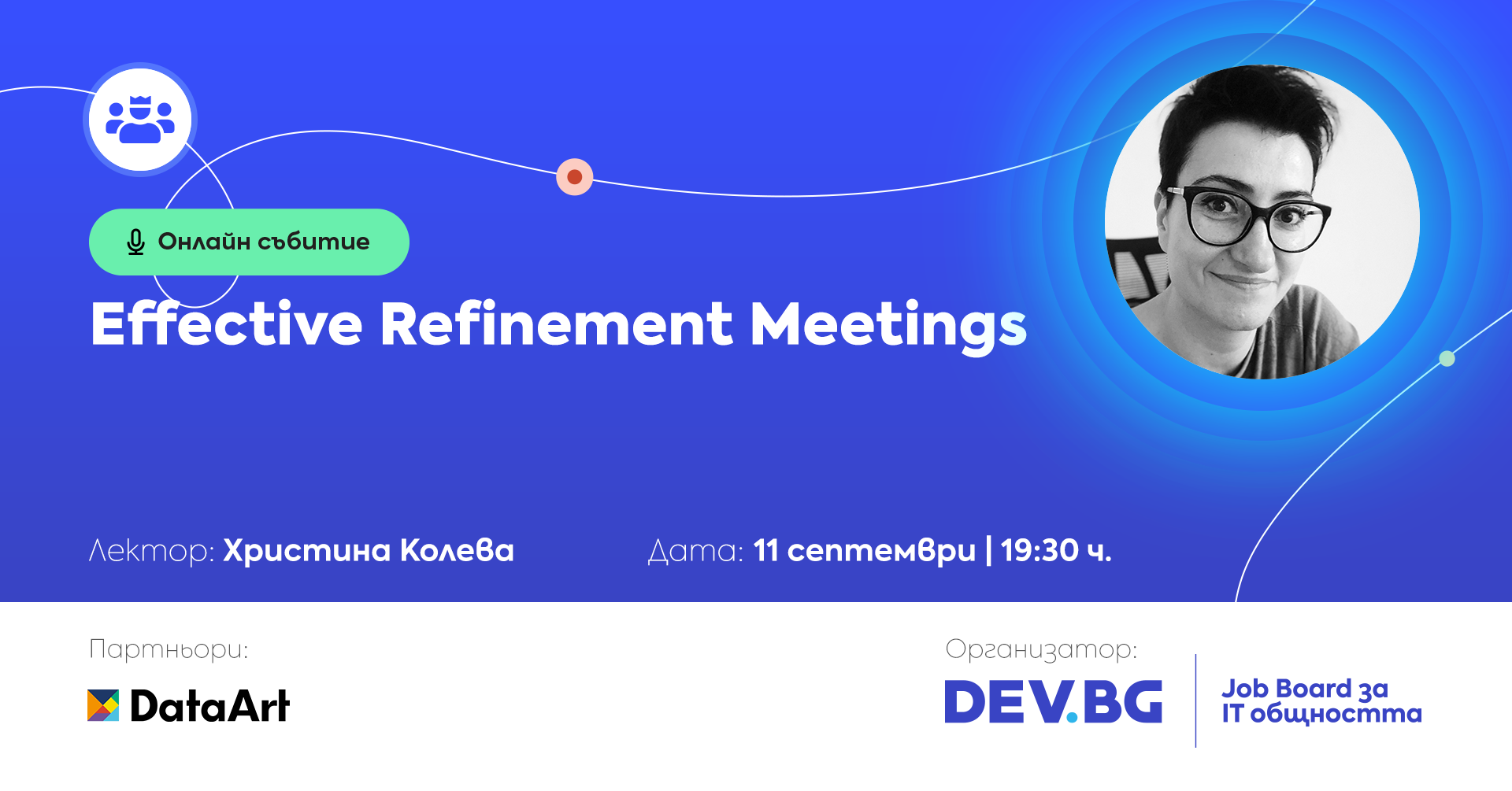 Онлайн събитие

Effective Refinement Meetings

Лектор: Христина Колева

Дата: 11 септември | 19:30 ч.

Партньори:

DataArt

Организатор:

DEV.BG

Job Board за IT общността